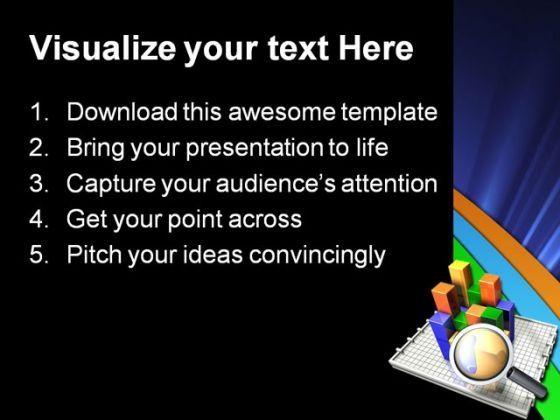 Visualize your text Here

1. Download this awesome template
2. Bring your presentation to life
3. Capture your audience's attention
4. Get your point across
5. Pitch your ideas convincingly